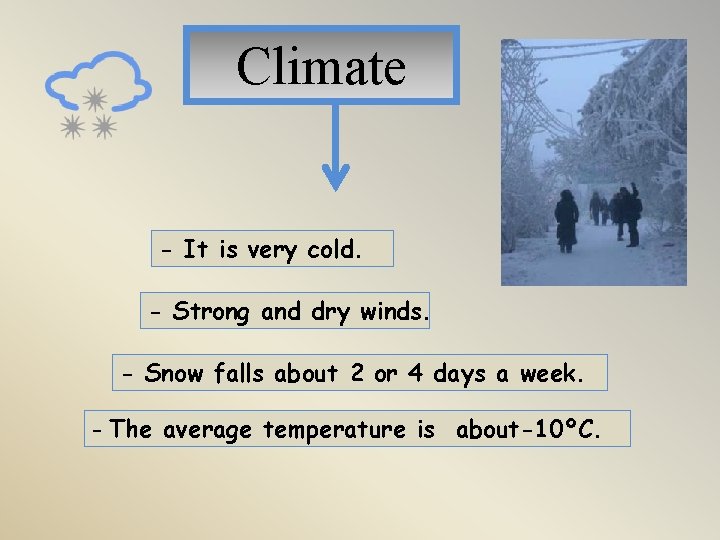 Climate

- It is very cold.

- Strong and dry winds.

- Snow falls about 2 or 4 days a week.

- The average temperature is about-10°C.